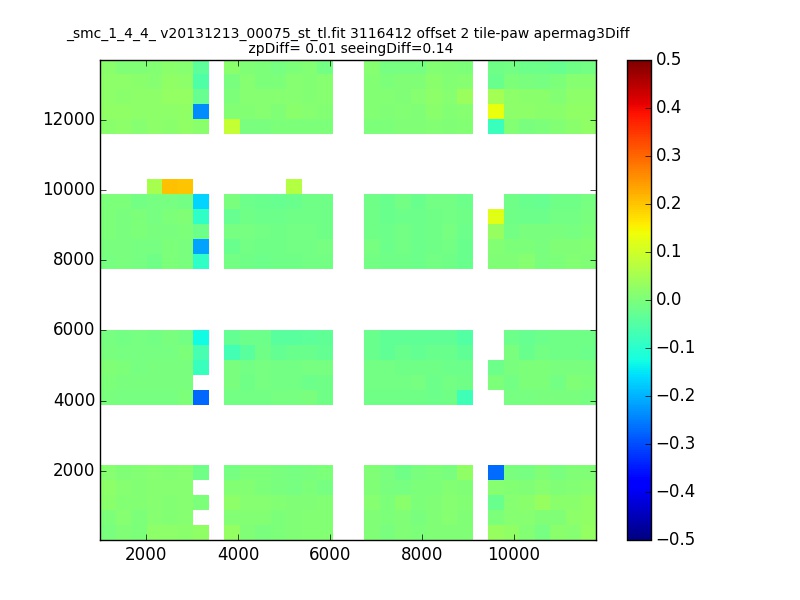 _smc_1_4_4_ v20131213_00075_st_tl.fit 3116412 offset 2 tile-paw apermag3Diff
zpDiff= 0.01 seeingDiff=0.14

12000
10000
8000
6000
4000
2000

2000 4000 6000 8000 10000

0.5
0.4
0.3
0.2
0.1
0.0
−0.1
−0.2
−0.3
−0.4
−0.5